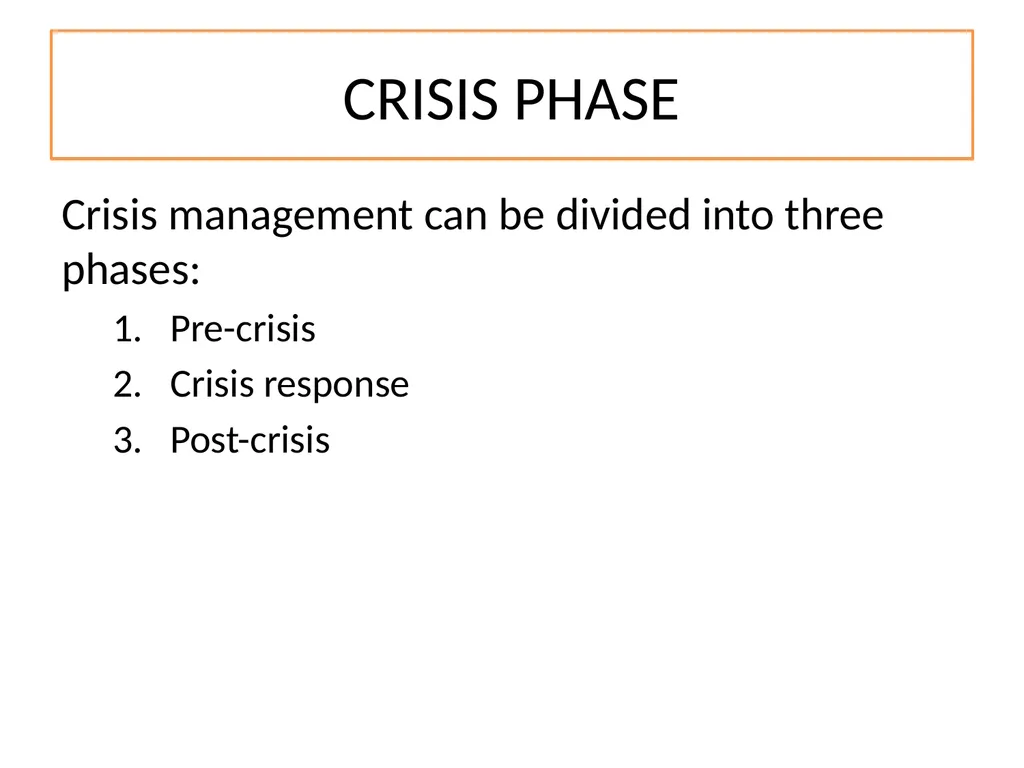 CRISIS PHASE

Crisis management can be divided into three phases:

1. Pre-crisis
2. Crisis response
3. Post-crisis